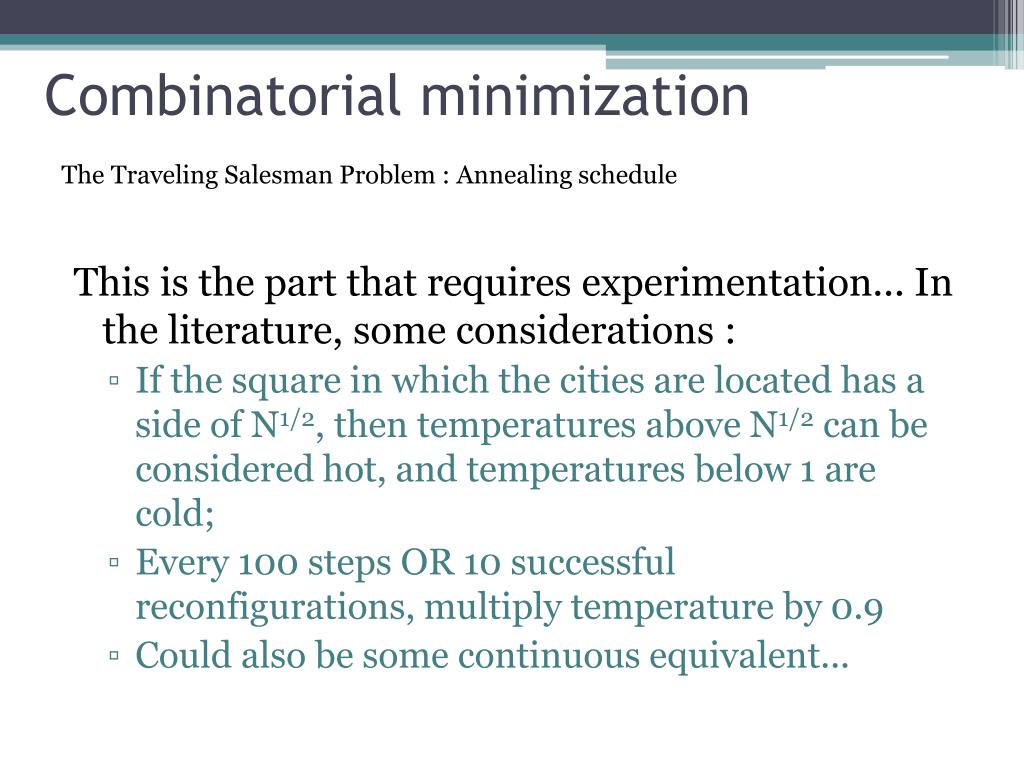 Combinatorial minimization

The Traveling Salesman Problem : Annealing schedule

This is the part that requires experimentation… In the literature, some considerations :

▫ If the square in which the cities are located has a side of $N^{1/2}$, then temperatures above $N^{1/2}$ can be considered hot, and temperatures below 1 are cold;
▫ Every 100 steps OR 10 successful reconfigurations, multiply temperature by 0.9
▫ Could also be some continuous equivalent…